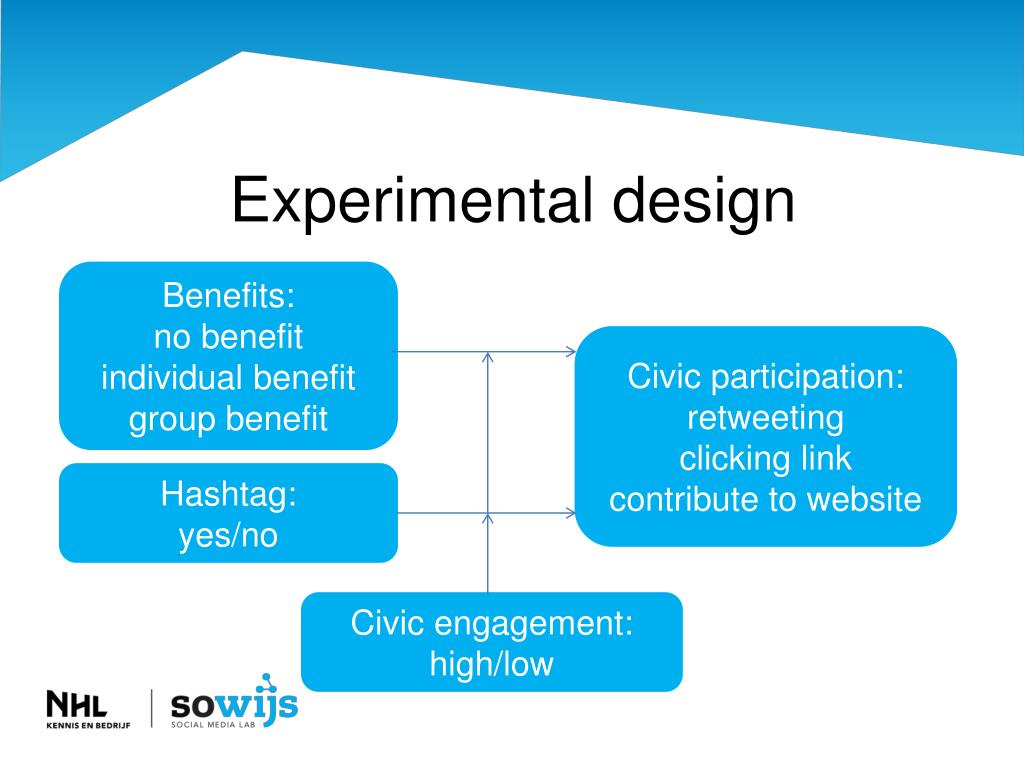 Experimental design

Benefits:
no benefit
individual benefit
group benefit

Hashtag:
yes/no

Civic participation:
retweeting
clicking link
contribute to website

Civic engagement:
high/low

NHL
KENNIS EN BEDRIJF

sowijs
SOCIAL MEDIA LAB